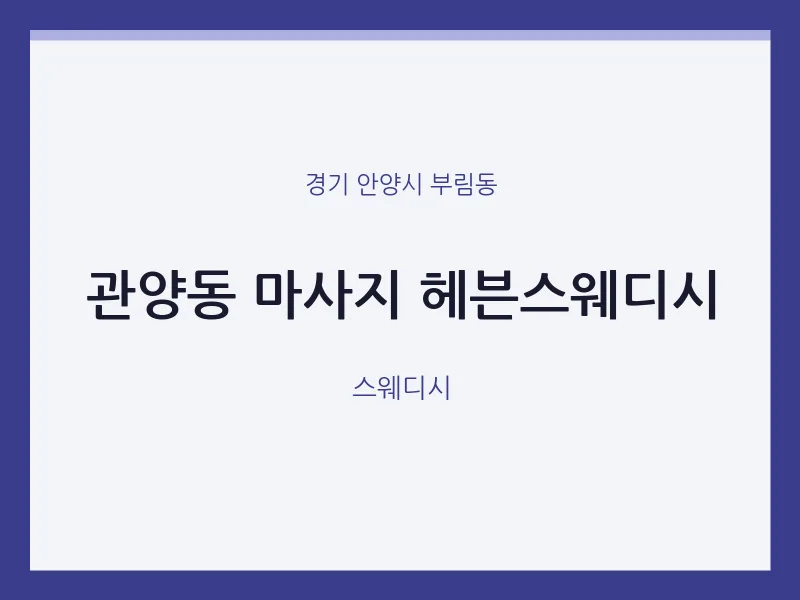 경기 안양시 부림동

관양동 마사지 헤븐스웨디시

스웨디시